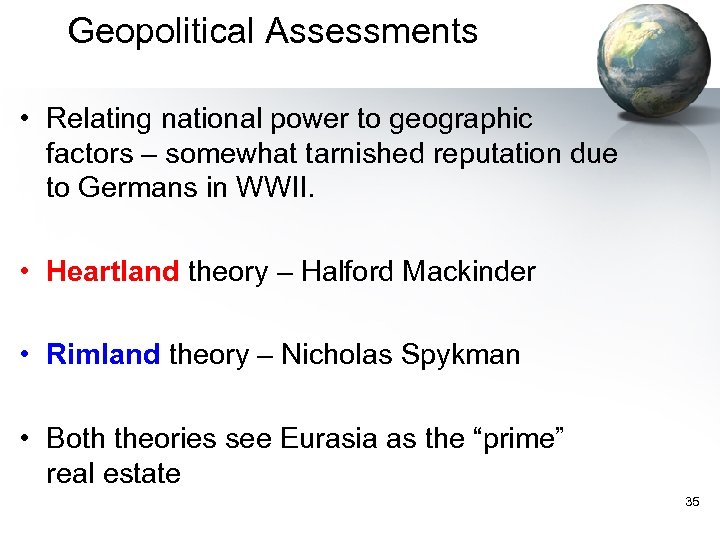 Geopolitical Assessments

• Relating national power to geographic factors – somewhat tarnished reputation due to Germans in WWII.

• Heartland theory – Halford Mackinder

• Rimland theory – Nicholas Spykman

• Both theories see Eurasia as the “prime” real estate

35